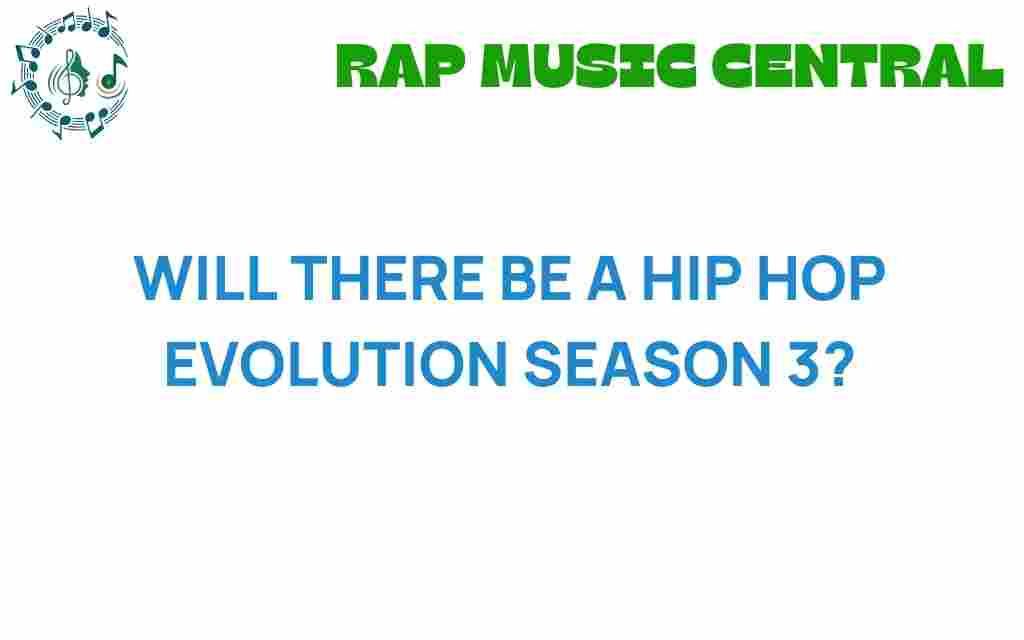 RAP MUSIC CENTRAL

WILL THERE BE A HIP HOP EVOLUTION SEASON 3?